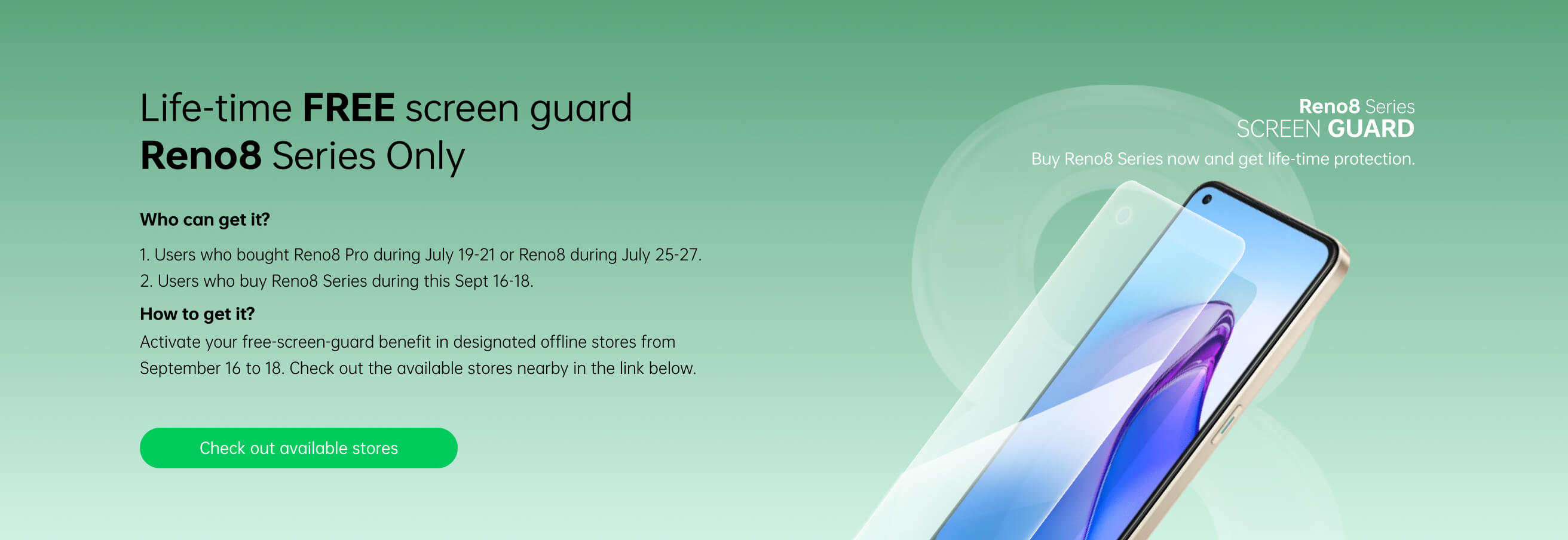 Life-time FREE screen guard
Reno8 Series Only

Who can get it?

1. Users who bought Reno8 Pro during July 19-21 or Reno8 during July 25-27.
2. Users who buy Reno8 Series during this Sept 16-18.

How to get it?
Activate your free-screen-guard benefit in designated offline stores from September 16 to 18. Check out the available stores nearby in the link below.

Check out available stores

Reno8 Series
SCREEN GUARD
Buy Reno8 Series now and get life-time protection.